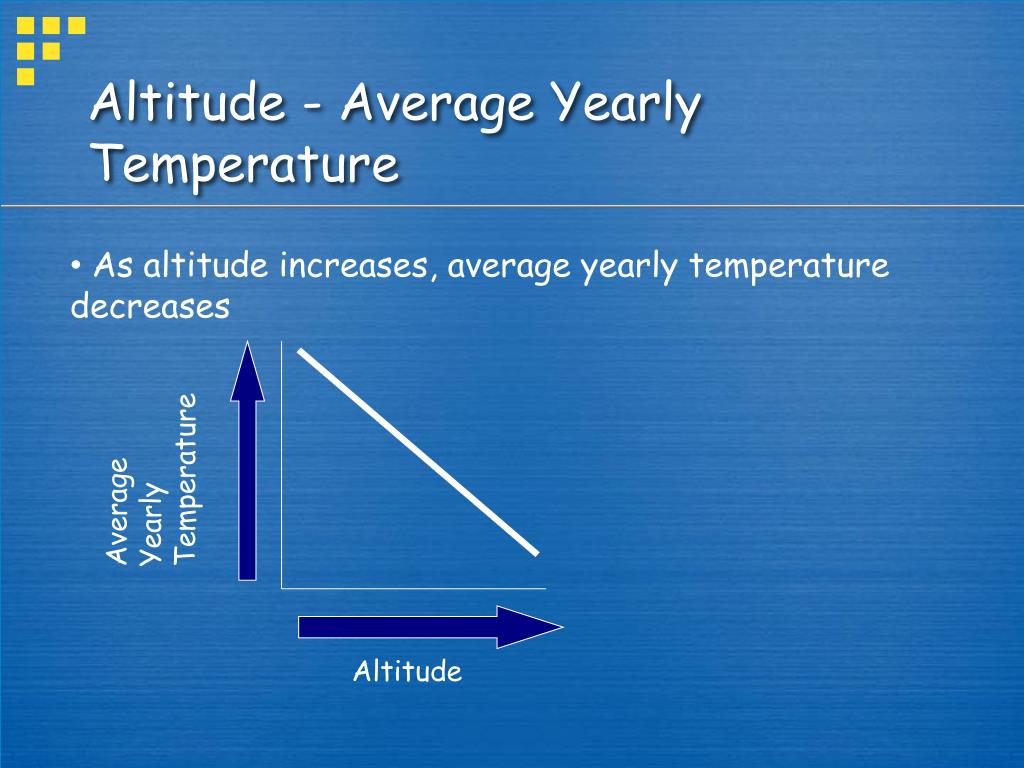 Altitude - Average Yearly Temperature

• As altitude increases, average yearly temperature decreases

Average Yearly Temperature

Altitude